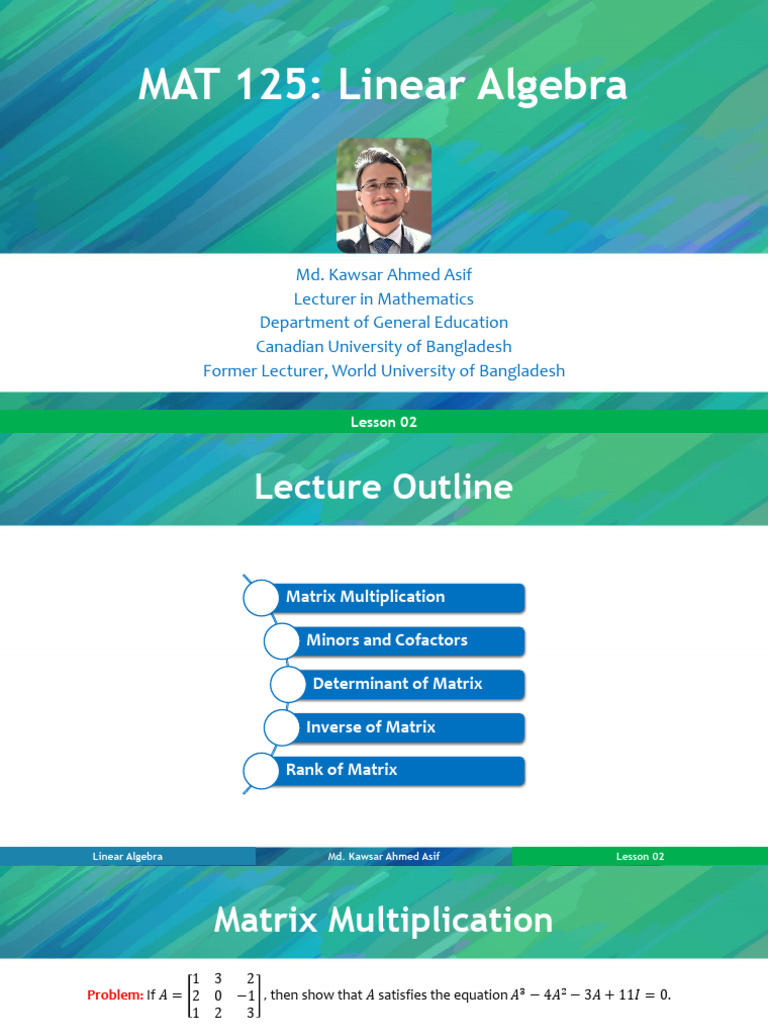 MAT 125: Linear Algebra

Md. Kawsar Ahmed Asif
Lecturer in Mathematics
Department of General Education
Canadian University of Bangladesh
Former Lecturer, World University of Bangladesh

Lesson 02

Lecture Outline

Matrix Multiplication
Minors and Cofactors
Determinant of Matrix
Inverse of Matrix
Rank of Matrix

Linear Algebra
Md. Kawsar Ahmed Asif
Lesson 02

Matrix Multiplication

Problem: If $A = \begin{bmatrix} 1 & 3 & 2 \\ 2 & 0 & -1 \\ 1 & 2 & 3 \end{bmatrix}$, then show that $A$ satisfies the equation $A^3 - 4A^2 - 3A + 11I = 0$.